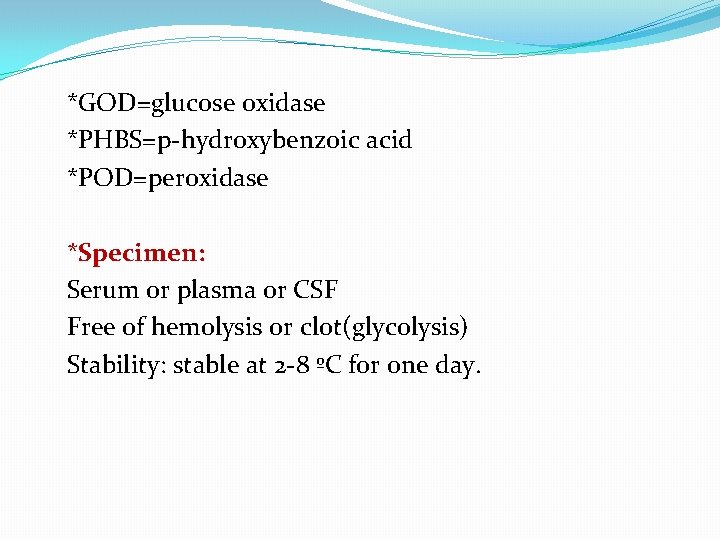 *GOD=glucose oxidase
*PHBS=p-hydroxybenzoic acid
*POD=peroxidase

*Specimen:
Serum or plasma or CSF
Free of hemolysis or clot(glycolysis)
Stability: stable at 2-8 ºC for one day.